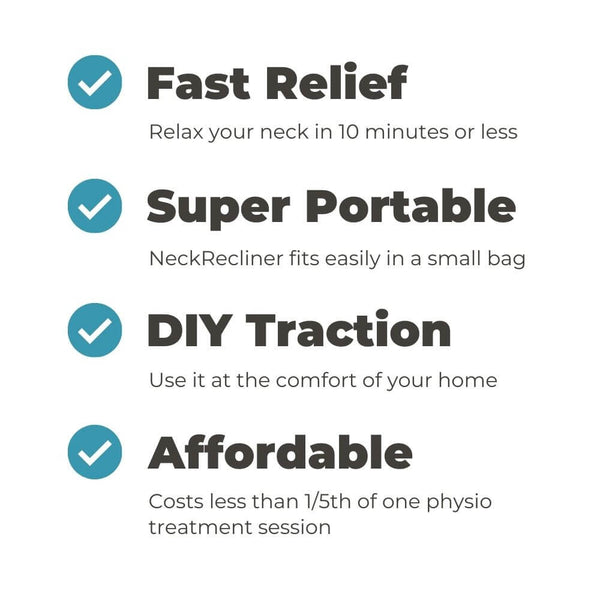 Fast Relief

Relax your neck in 10 minutes or less

Super Portable

NeckRecliner fits easily in a small bag

DIY Traction

Use it at the comfort of your home

Affordable

Costs less than 1/5th of one physio treatment session